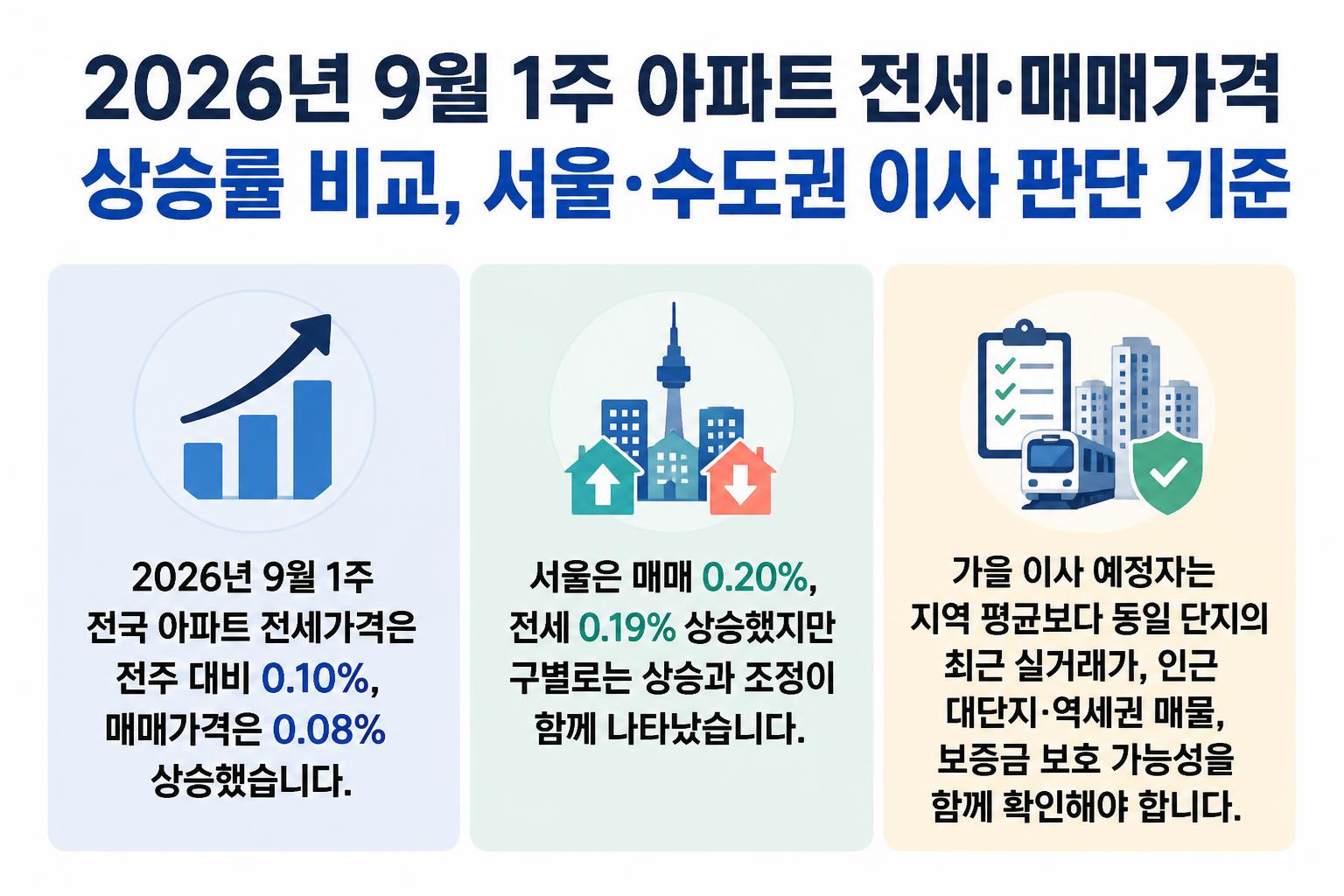 2026년 9월 1주 아파트 전세·매매가격
상승률 비교, 서울·수도권 이사 판단 기준

2026년 9월 1주 전국 아파트 전세가격은 전주 대비 0.10%, 매매가격은 0.08% 상승했습니다.

서울은 매매 0.20%, 전세 0.19% 상승했지만 구별로는 상승과 조정이 함께 나타났습니다.

가을 이사 예정자는 지역 평균보다 동일 단지의 최근 실거래가, 인근 대단지·역세권 매물, 보증금 보호 가능성을 함께 확인해야 합니다.